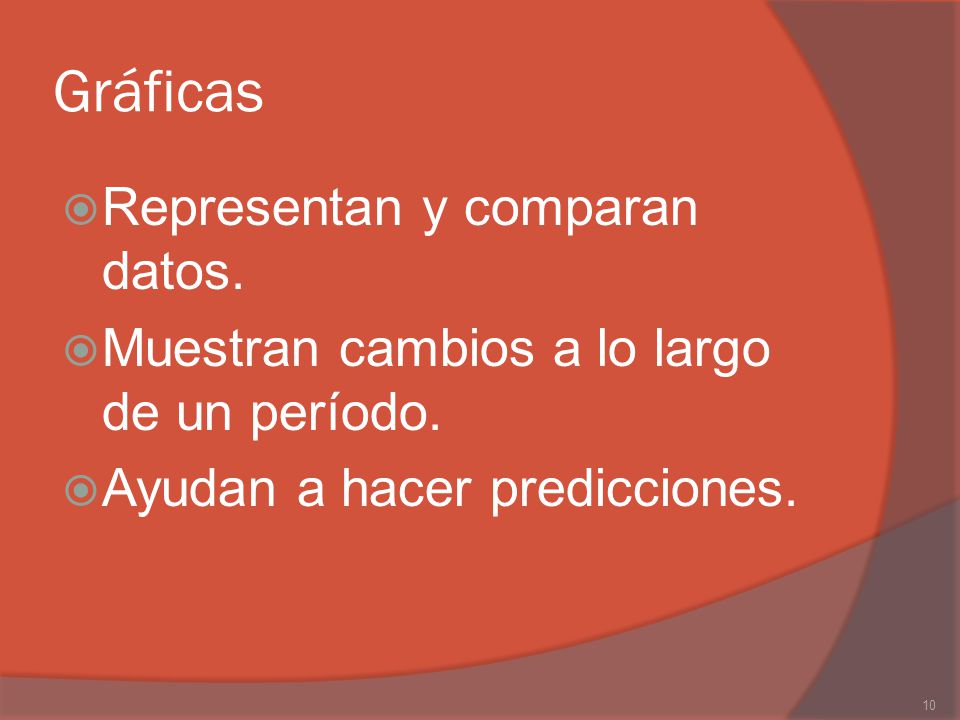 Gráficas

Representan y comparan datos.

Muestran cambios a lo largo de un período.

Ayudan a hacer predicciones.

10